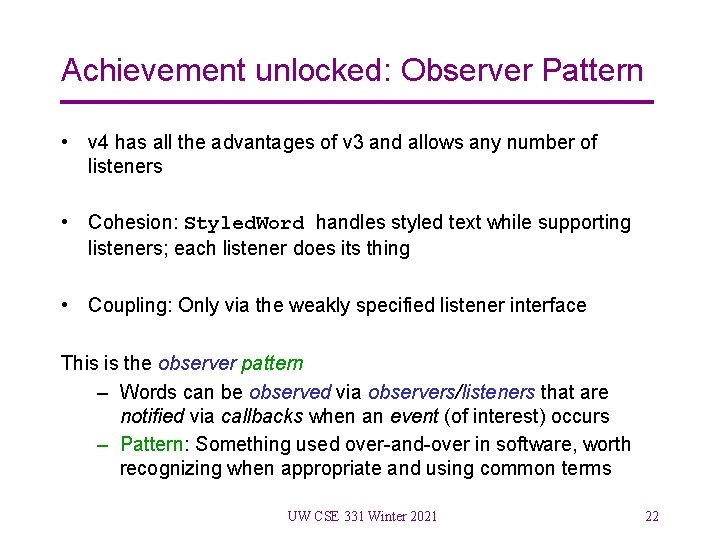 Achievement unlocked: Observer Pattern

• v4 has all the advantages of v3 and allows any number of listeners

• Cohesion: StyledWord handles styled text while supporting listeners; each listener does its thing

• Coupling: Only via the weakly specified listener interface

This is the observer pattern

– Words can be observed via observers/listeners that are notified via callbacks when an event (of interest) occurs

– Pattern: Something used over-and-over in software, worth recognizing when appropriate and using common terms

UW CSE 331 Winter 2021

22